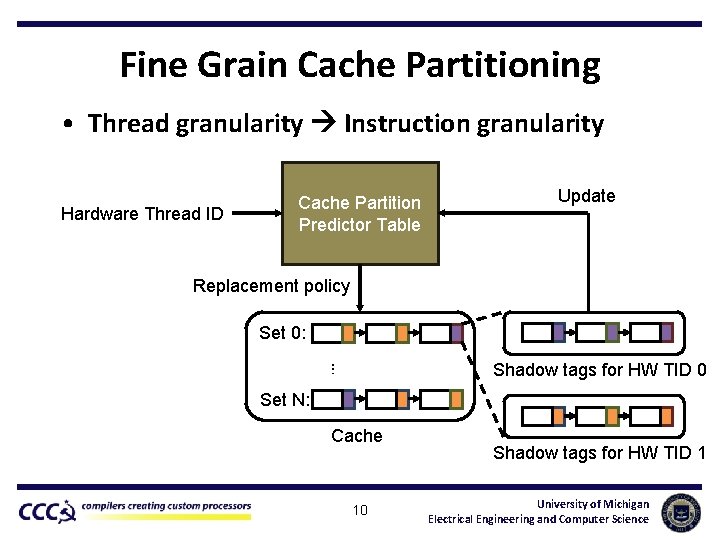 Fine Grain Cache Partitioning

• Thread granularity → Instruction granularity

Hardware Thread ID

Cache Partition Predictor Table

Update

Replacement policy

Set 0:

⋮

Set N:

Cache

Shadow tags for HW TID 0

Shadow tags for HW TID 1

CCC compilers creating custom processors

10

University of Michigan
Electrical Engineering and Computer Science